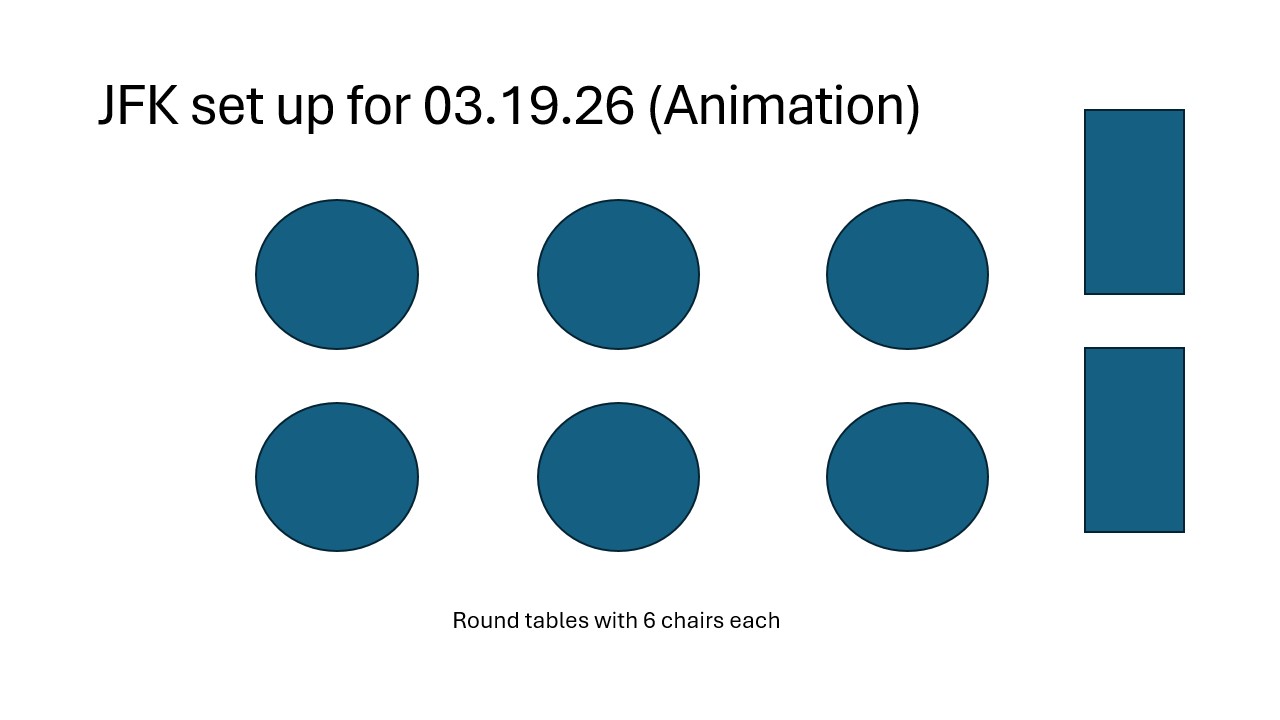 JFK set up for 03.19.26 (Animation)

Round tables with 6 chairs each